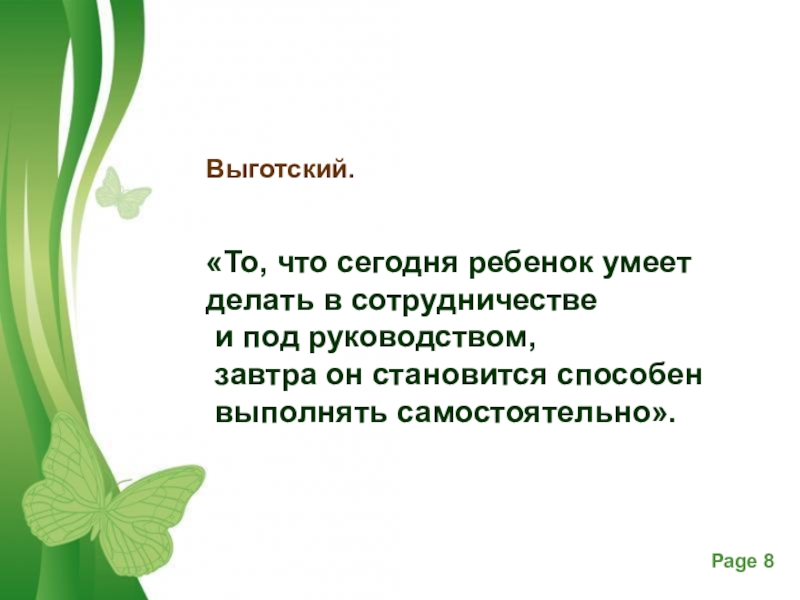 Выготский.

«То, что сегодня ребенок умеет делать в сотрудничестве и под руководством, завтра он становится способен выполнять самостоятельно».

Page 8